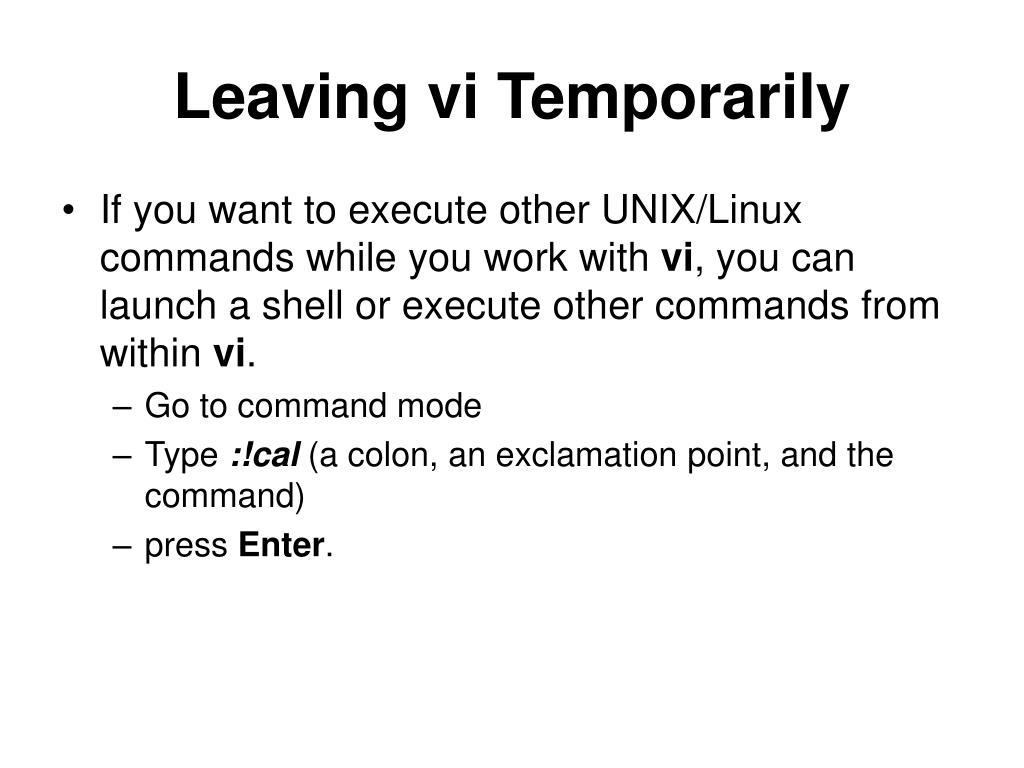 Leaving vi Temporarily

• If you want to execute other UNIX/Linux commands while you work with vi, you can launch a shell or execute other commands from within vi.
– Go to command mode
– Type :!cal (a colon, an exclamation point, and the command)
– press Enter.